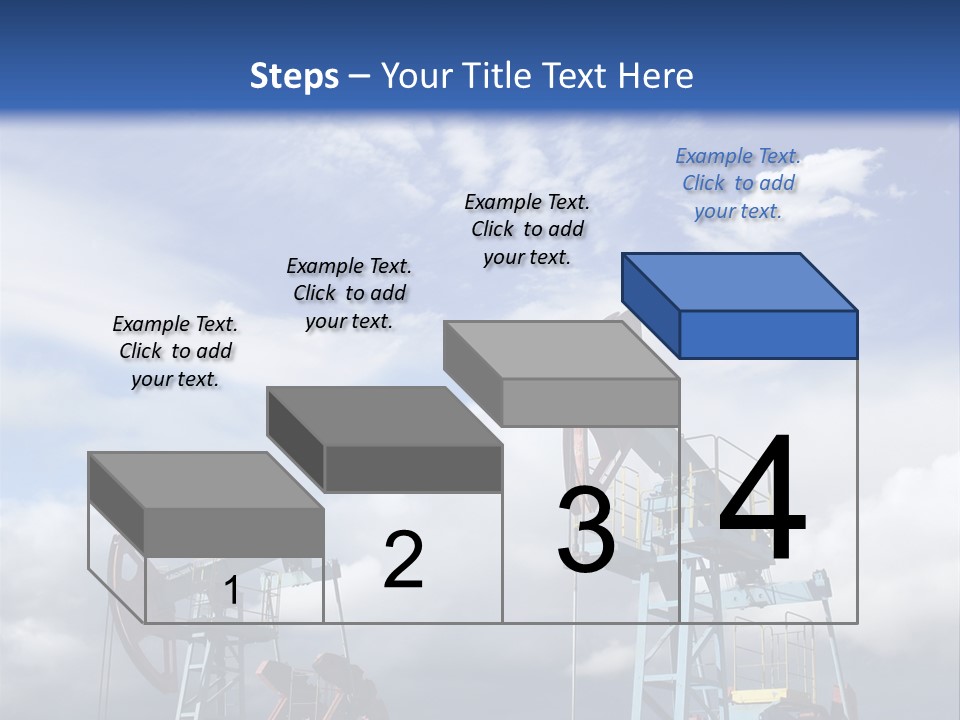 Steps – Your Title Text Here

Example Text. Click to add your text.

Example Text. Click to add your text.

Example Text. Click to add your text.

Example Text. Click to add your text.

1

2

3

4